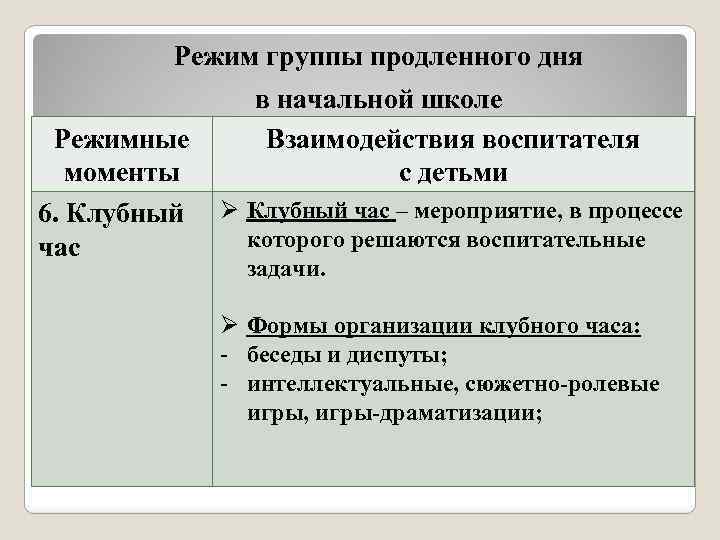 Режим группы продленного дня в начальной школе

| Режимные моменты | Взаимодействия воспитателя с детьми |
|---|---|
| 6. Клубный час | ➢ Клубный час – мероприятие, в процессе которого решаются воспитательные задачи. ➢ Формы организации клубного часа: - беседы и диспуты; - интеллектуальные, сюжетно-ролевые игры, игры-драматизации; |